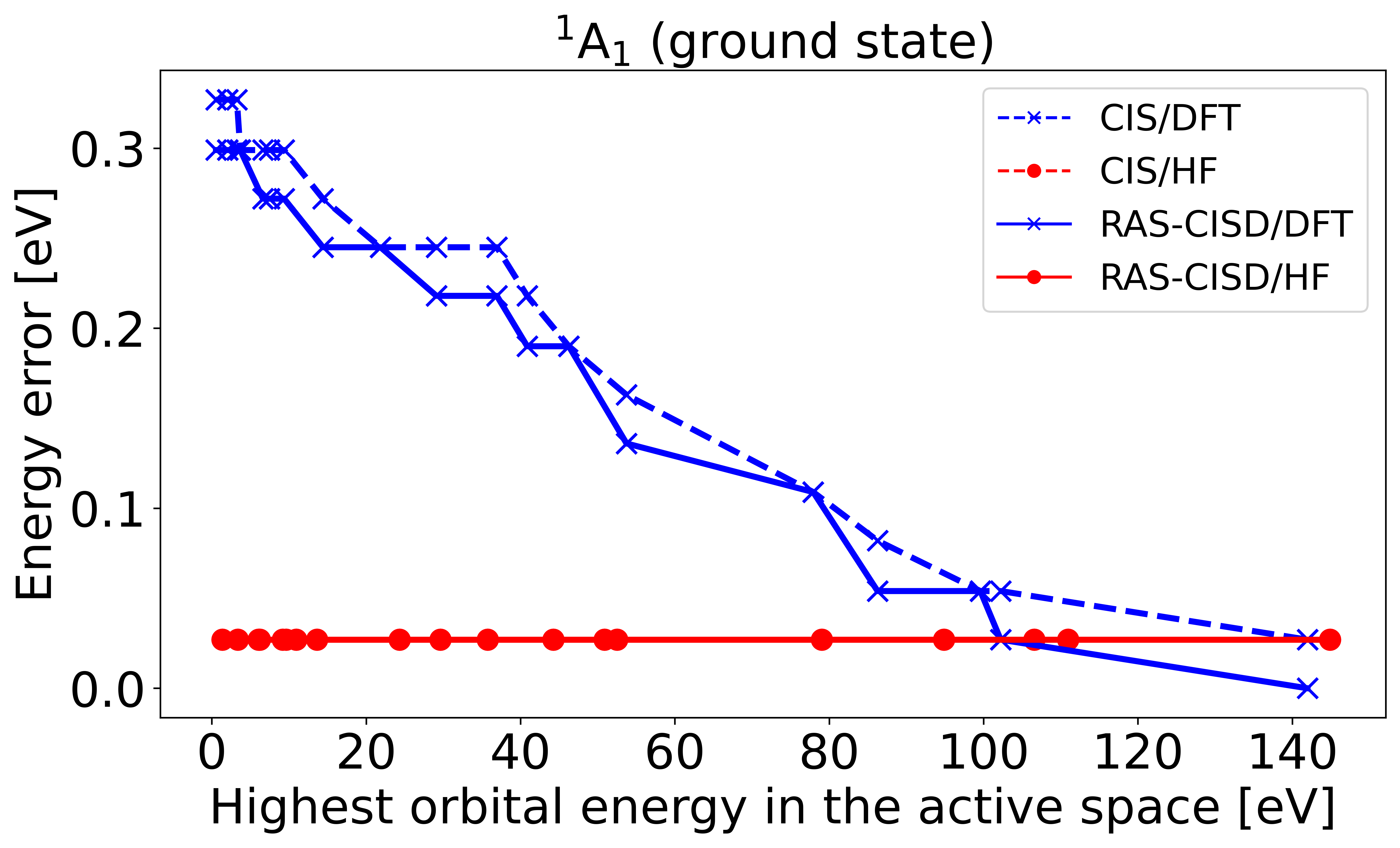 $^1A_1$ (ground state)

CIS/DFT
CIS/HF
RAS-CISD/DFT
RAS-CISD/HF

Energy error [eV]

0.3
0.2
0.1
0.0

0
20
40
60
80
100
120
140

Highest orbital energy in the active space [eV]